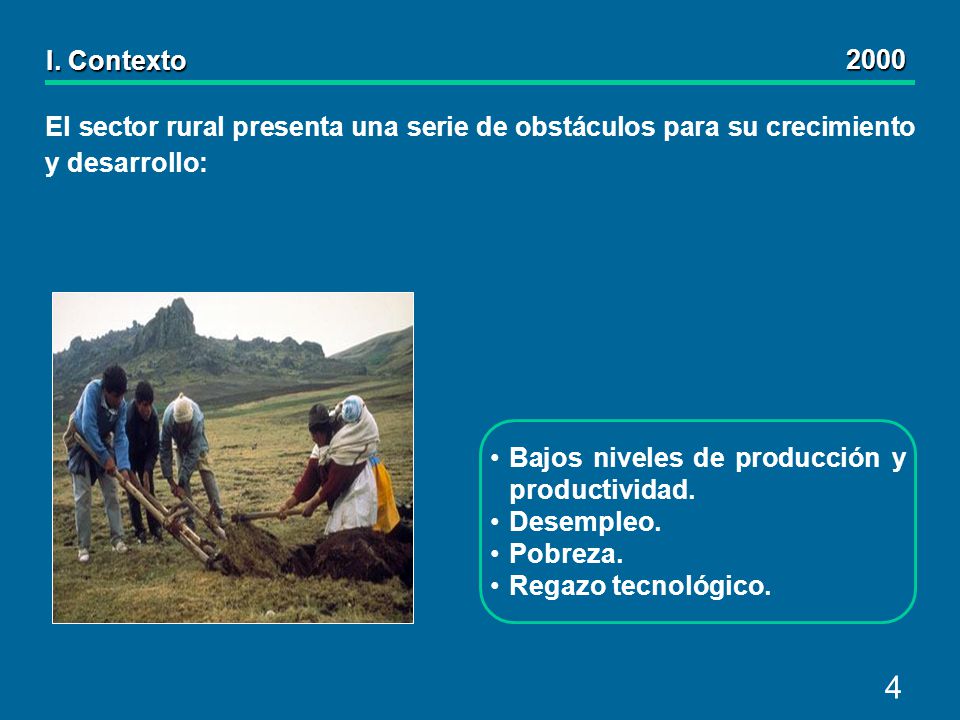 I. Contexto 2000

El sector rural presenta una serie de obstáculos para su crecimiento y desarrollo:

• Bajos niveles de producción y productividad.
• Desempleo.
• Pobreza.
• Regazo tecnológico.

4